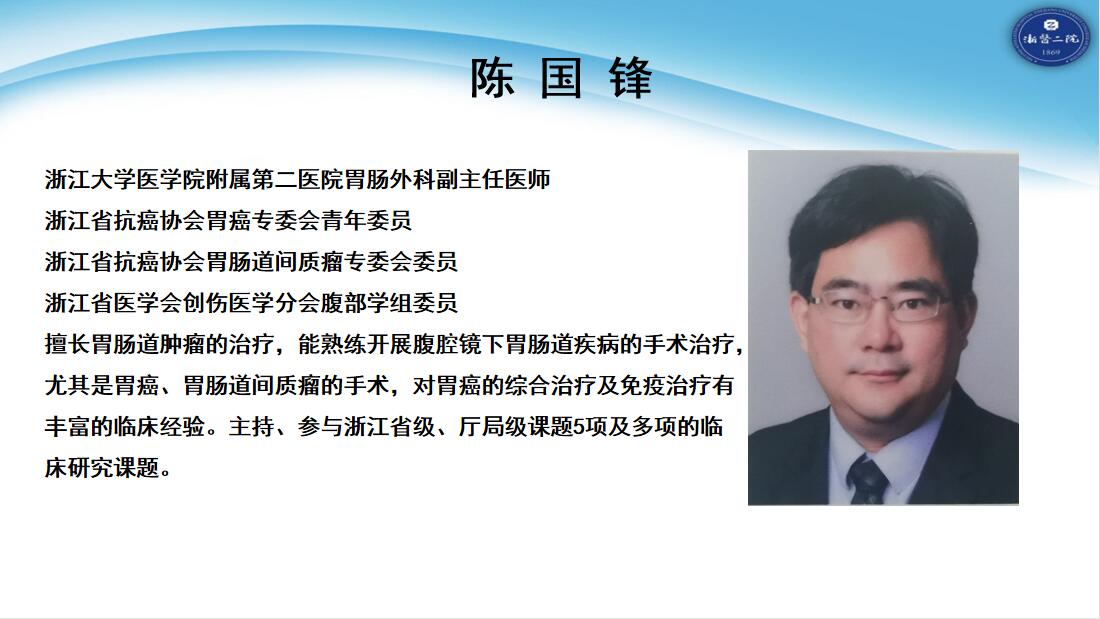 浙医二院
1869

陈 国 锋

浙江大学医学院附属第二医院胃肠外科副主任医师
浙江省抗癌协会胃癌专委会青年委员
浙江省抗癌协会胃肠道间质瘤专委会委员
浙江省医学会创伤医学分会腹部学组委员
擅长胃肠道肿瘤的治疗，能熟练开展腹腔镜下胃肠道疾病的手术治疗，尤其是胃癌、胃肠道间质瘤的手术，对胃癌的综合治疗及免疫治疗有丰富的临床经验。主持、参与浙江省级、厅局级课题5项及多项的临床研究课题。